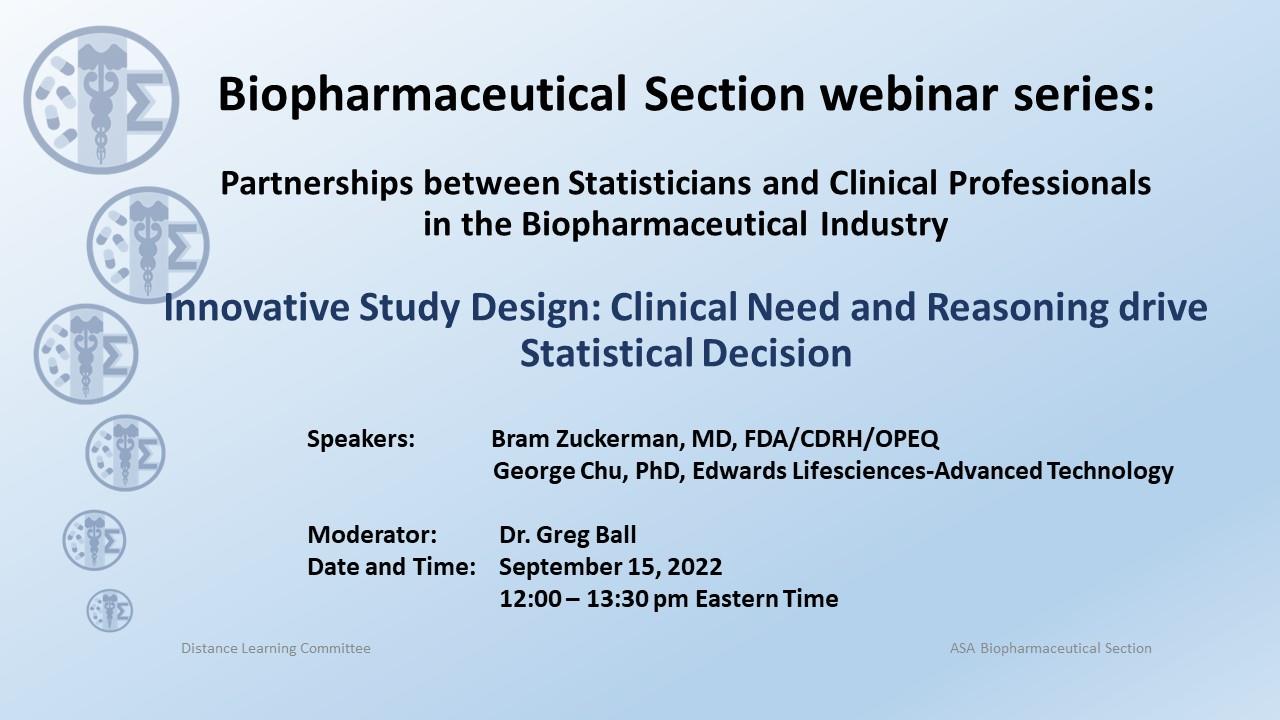 Biopharmaceutical Section webinar series:

Partnerships between Statisticians and Clinical Professionals in the Biopharmaceutical Industry

Innovative Study Design: Clinical Need and Reasoning drive Statistical Decision

Speakers: Bram Zuckerman, MD, FDA/CDRH/OPEQ
George Chu, PhD, Edwards Lifesciences-Advanced Technology

Moderator: Dr. Greg Ball
Date and Time: September 15, 2022
12:00 – 13:30 pm Eastern Time

Distance Learning Committee

ASA Biopharmaceutical Section